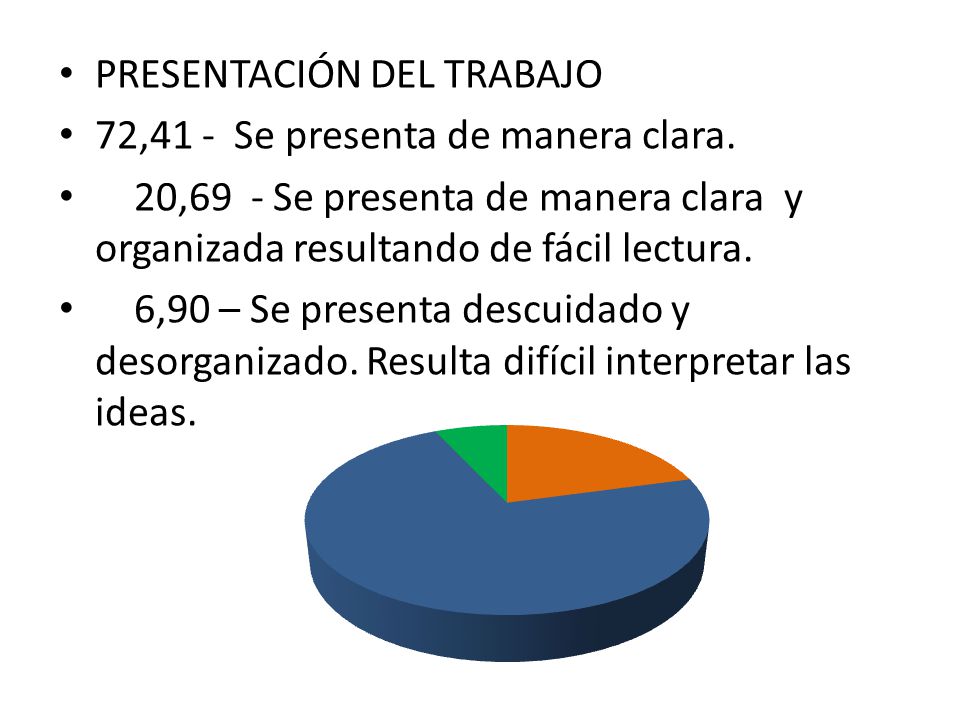 • PRESENTACIÓN DEL TRABAJO
• 72,41 - Se presenta de manera clara.
• 20,69 - Se presenta de manera clara y organizada resultando de fácil lectura.
• 6,90 – Se presenta descuidado y desorganizado. Resulta difícil interpretar las ideas.